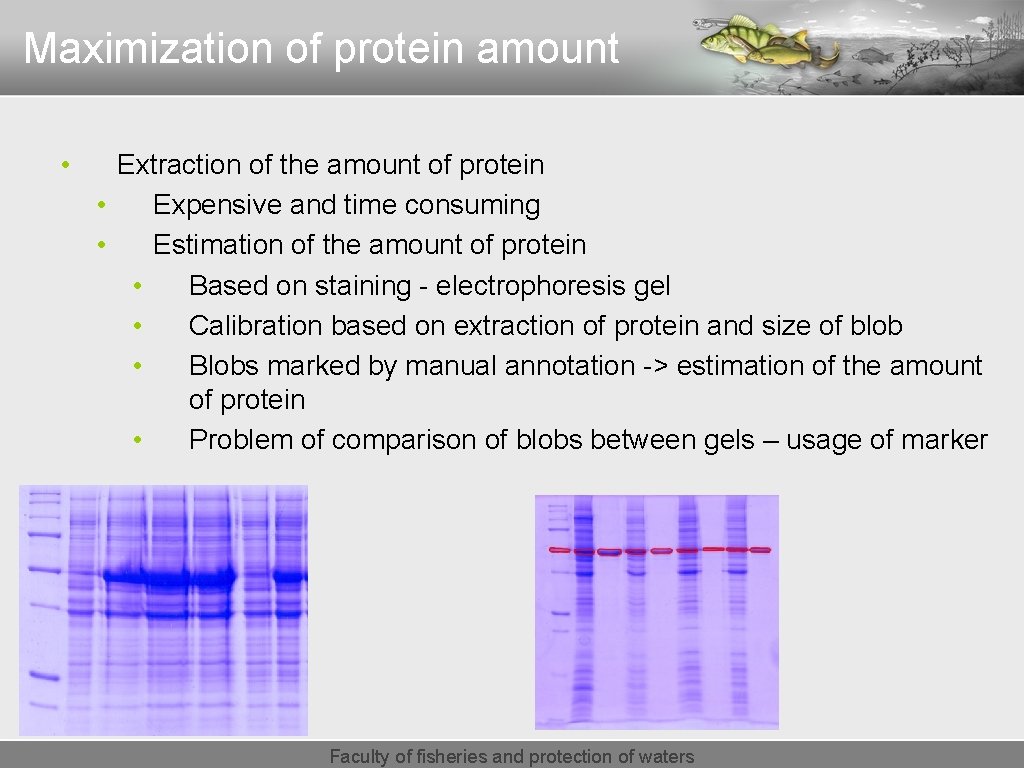 Maximization of protein amount

• Extraction of the amount of protein
• Expensive and time consuming
• Estimation of the amount of protein
• Based on staining - electrophoresis gel
• Calibration based on extraction of protein and size of blob
• Blobs marked by manual annotation -> estimation of the amount of protein
• Problem of comparison of blobs between gels – usage of marker

Faculty of fisheries and protection of waters